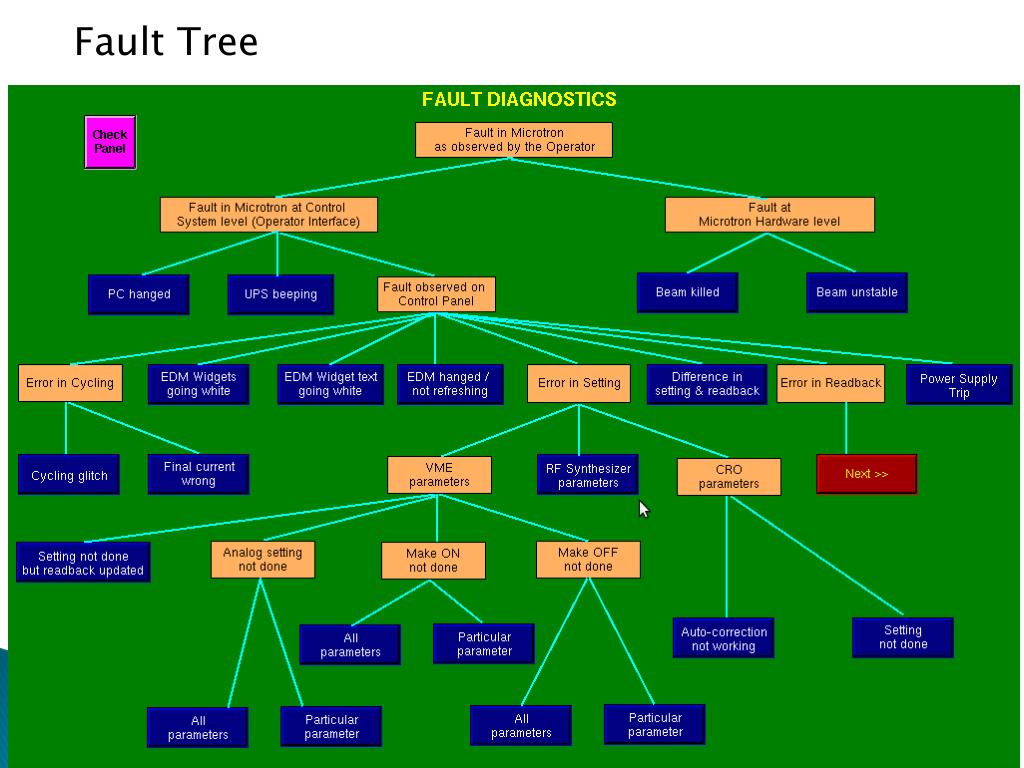 Fault Tree

FAULT DIAGNOSTICS

Check Panel

Fault in Microtron as observed by the Operator

Fault in Microtron at Control System level (Operator Interface)

Fault at Microtron Hardware level

PC hanged

UPS beeping

Fault observed on Control Panel

Beam killed

Beam unstable

Error in Cycling

EDM Widgets going white

EDM Widget text going white

EDM hanged / not refreshing

Error in Setting

Difference in setting & readback

Error in Readback

Power Supply Trip

Cycling glitch

Final current wrong

VME parameters

RF Synthesizer parameters

CRO parameters

Next >>

Setting not done but readback updated

Analog setting not done

Make ON not done

Make OFF not done

All parameters

Particular parameter

Auto-correction not working

Setting not done

All parameters

Particular parameter

All parameters

Particular parameter